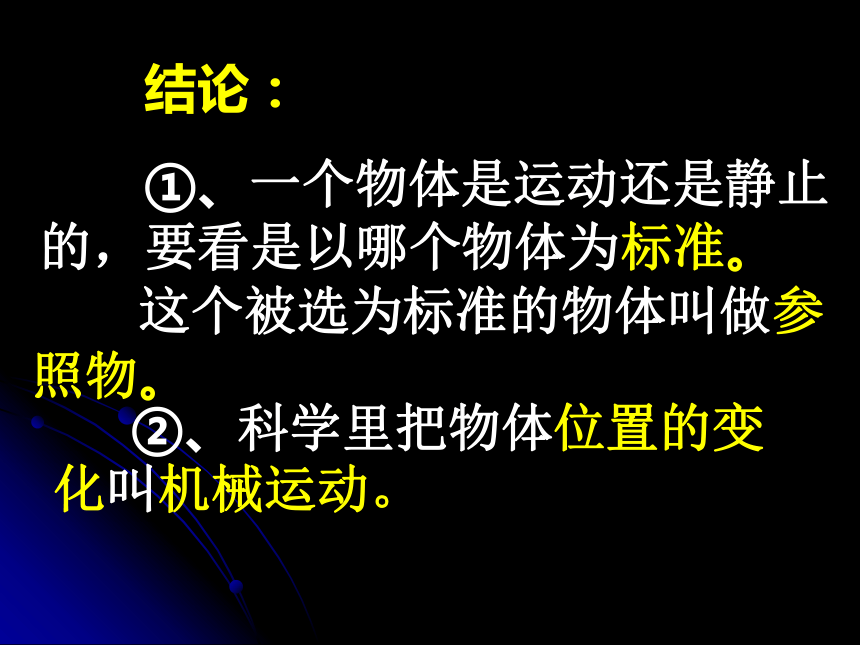 结论：

①、一个物体是运动还是静止的，要看是以哪个物体为标准。

这个被选为标准的物体叫做参照物。

②、科学里把物体位置的变化叫机械运动。